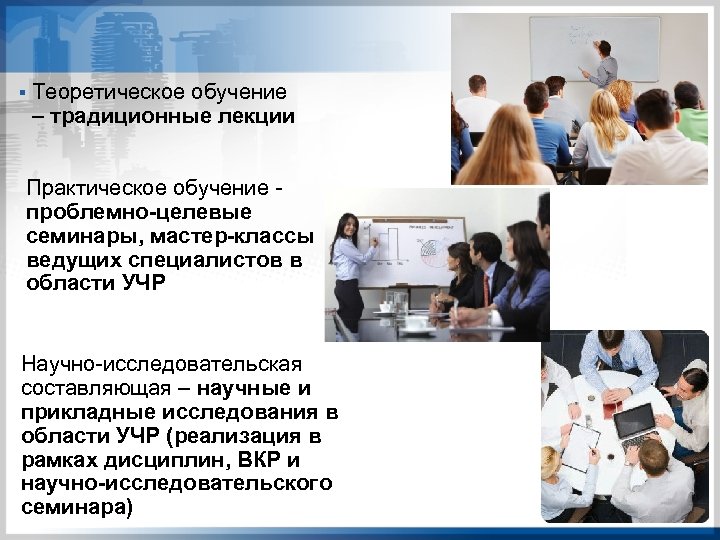 ▪ Теоретическое обучение – традиционные лекции

Практическое обучение - проблемно-целевые семинары, мастер-классы ведущих специалистов в области УЧР

Научно-исследовательская составляющая – научные и прикладные исследования в области УЧР (реализация в рамках дисциплин, ВКР и научно-исследовательского семинара)